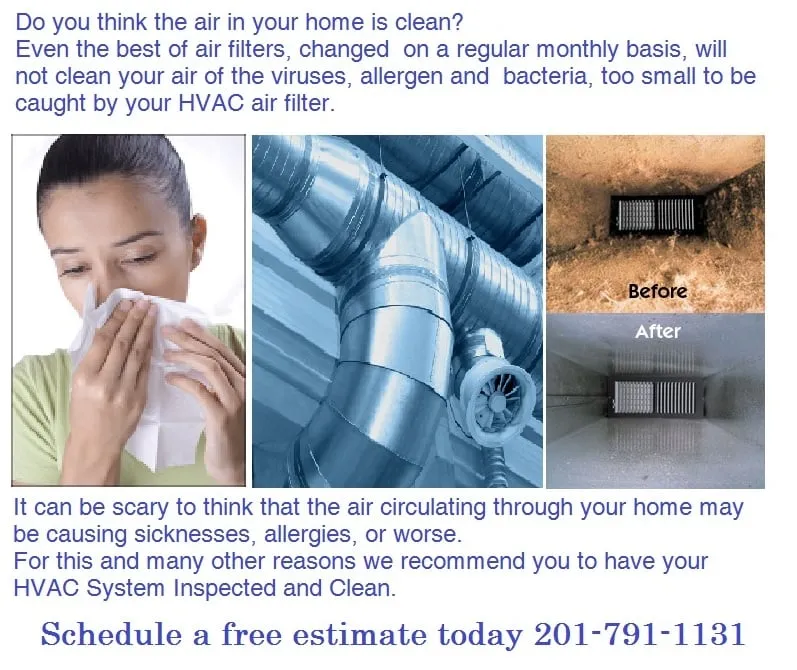 Do you think the air in your home is clean?
Even the best of air filters, changed on a regular monthly basis, will not clean your air of the viruses, allergen and bacteria, too small to be caught by your HVAC air filter.

Before

After

It can be scary to think that the air circulating through your home may be causing sicknesses, allergies, or worse.
For this and many other reasons we recommend you to have your HVAC System Inspected and Clean.

Schedule a free estimate today 201-791-1131